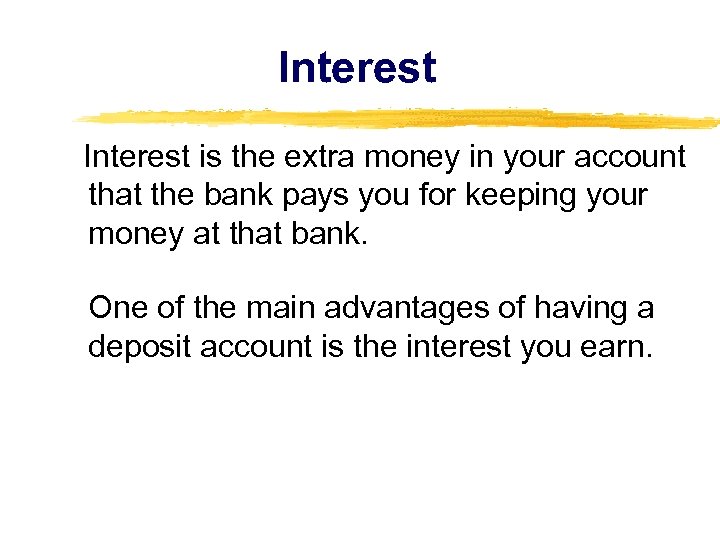 Interest

Interest is the extra money in your account that the bank pays you for keeping your money at that bank.

One of the main advantages of having a deposit account is the interest you earn.